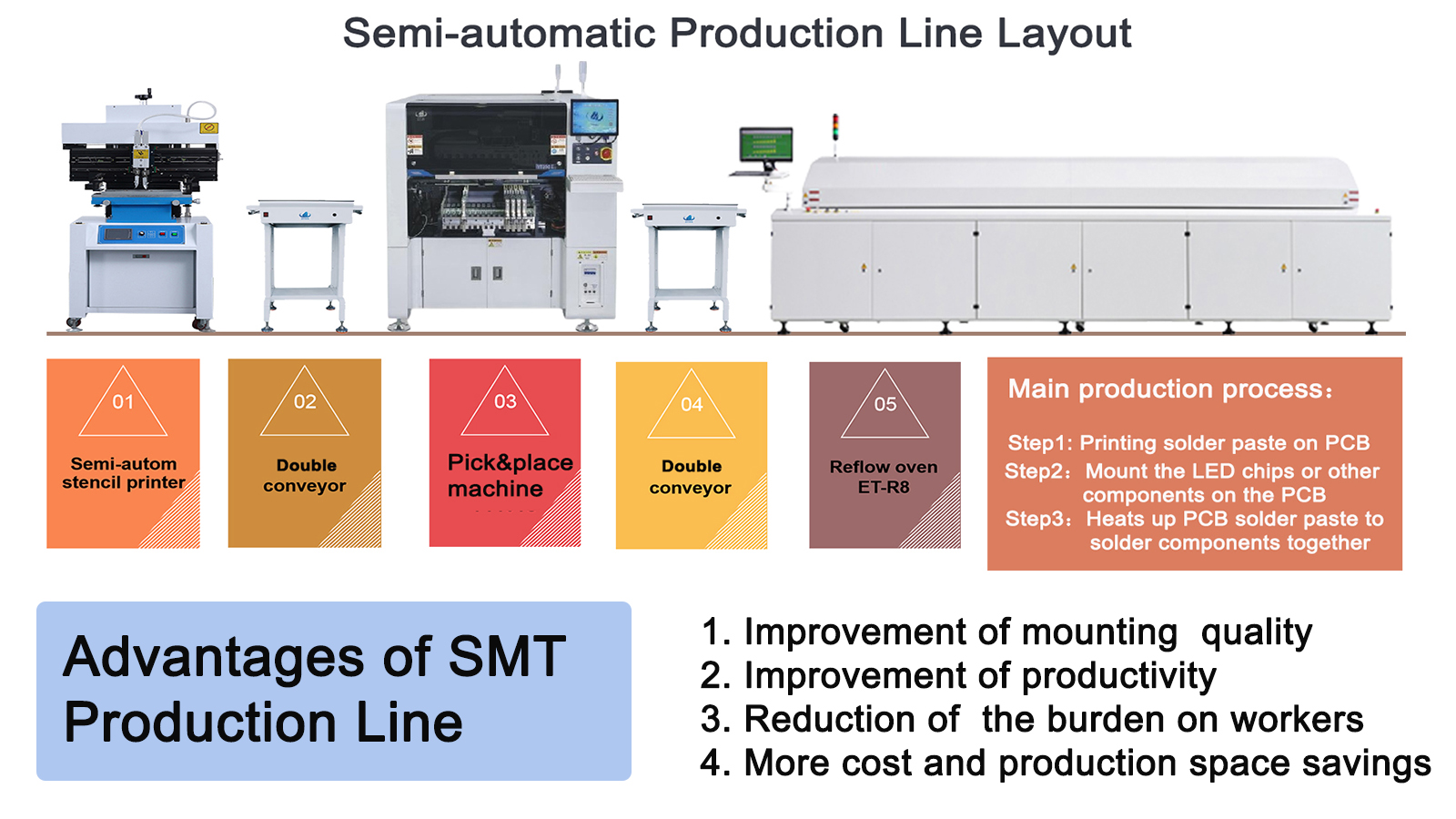 Semi-automatic Production Line Layout

01
Semi-autom stencil printer

02
Double conveyor

03
Pick&place machine

04
Double conveyor

05
Reflow oven ET-R8

Main production process:

Step1: Printing solder paste on PCB
Step2: Mount the LED chips or other components on the PCB
Step3: Heats up PCB solder paste to solder components together

Advantages of SMT Production Line

1. Improvement of mounting quality
2. Improvement of productivity
3. Reduction of the burden on workers
4. More cost and production space savings